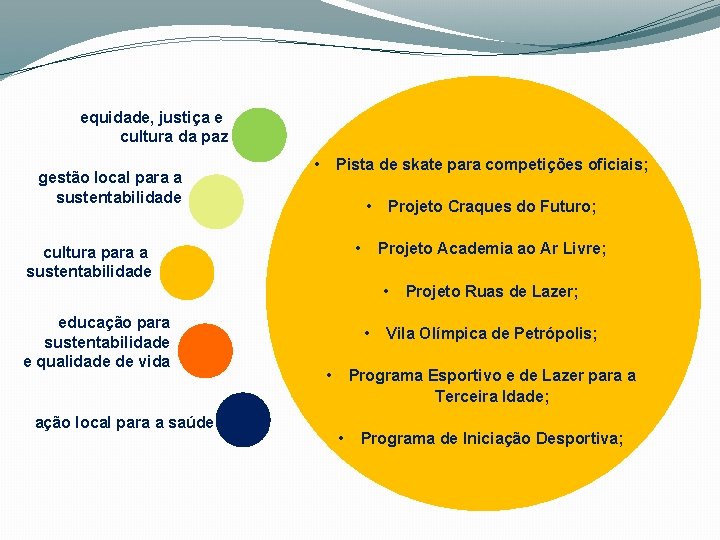 equidade, justiça e cultura da paz

gestão local para a sustentabilidade

cultura para a sustentabilidade

educação para sustentabilidade e qualidade de vida

ação local para a saúde

• Pista de skate para competições oficiais;

• Projeto Craques do Futuro;

• Projeto Academia ao Ar Livre;

• Projeto Ruas de Lazer;

• Vila Olímpica de Petrópolis;

• Programa Esportivo e de Lazer para a Terceira Idade;

• Programa de Iniciação Desportiva;